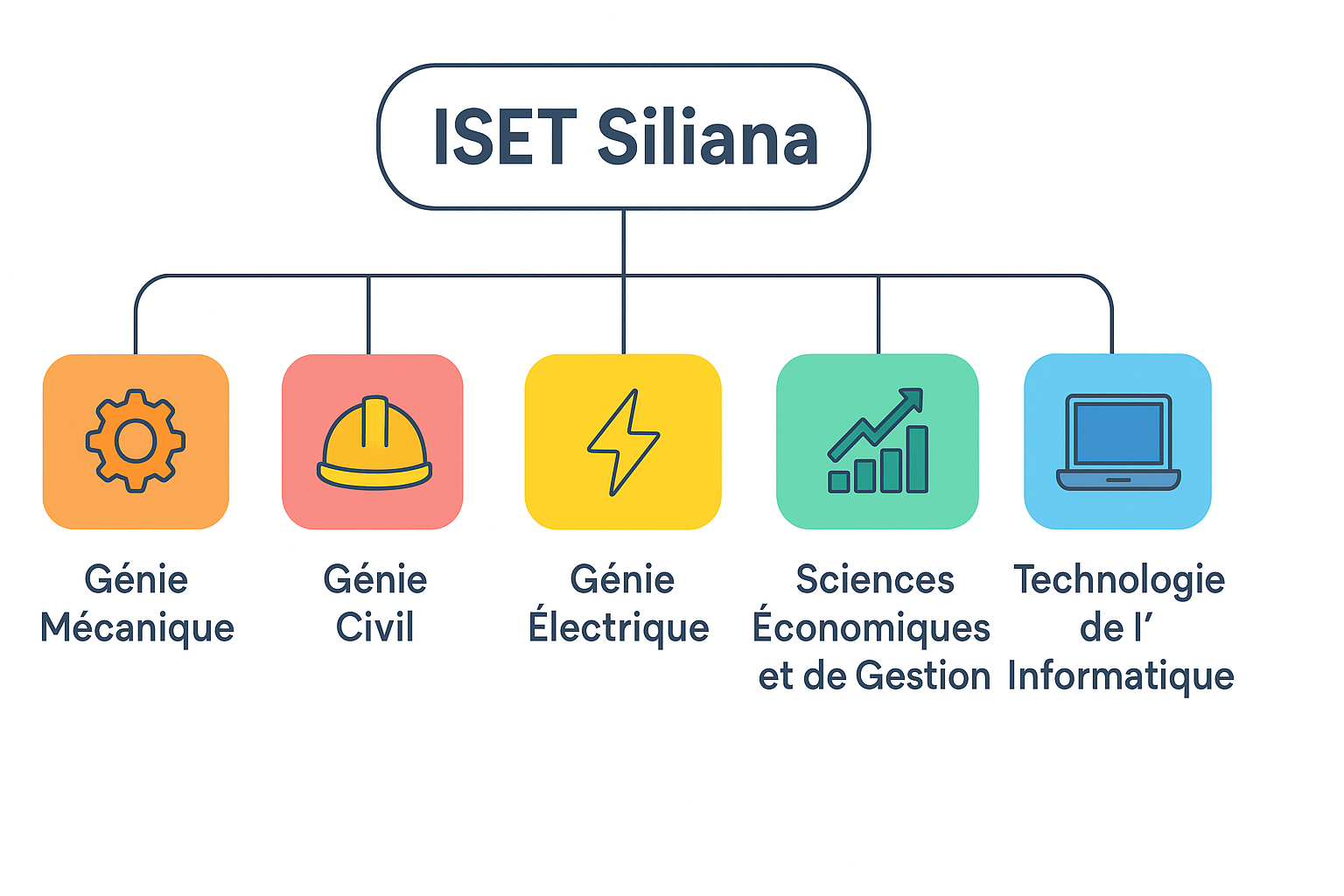 ISET Siliana

Génie Mécanique

Génie Civil

Génie Électrique

Sciences Économiques et de Gestion

Technologie de l’ Informatique